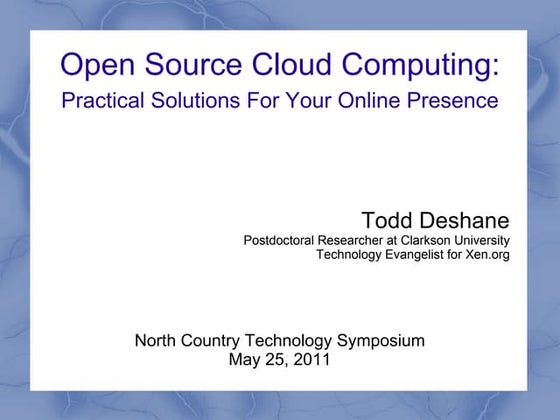 Open Source Cloud Computing:
Practical Solutions For Your Online Presence

Todd Deshane
Postdoctoral Researcher at Clarkson University
Technology Evangelist for Xen.org

North Country Technology Symposium
May 25, 2011